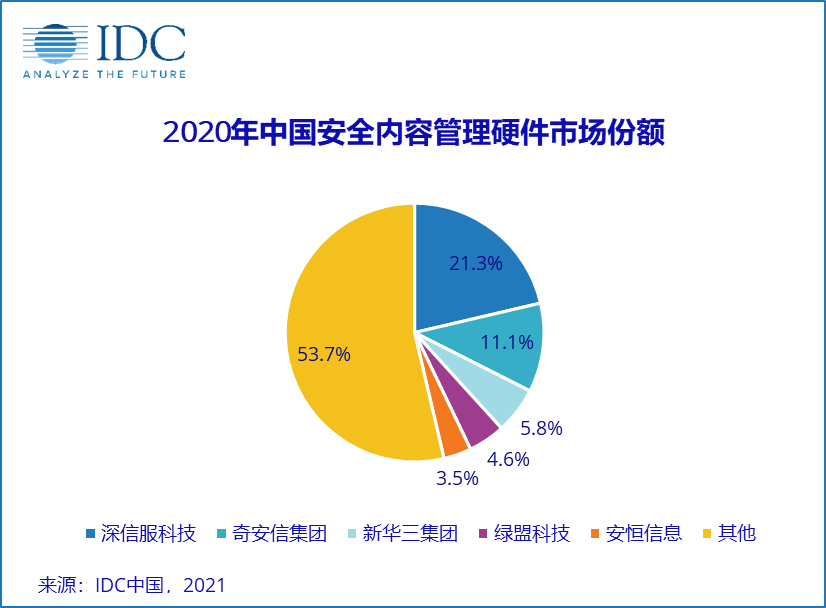 IDC
ANALYZE THE FUTURE

2020年中国安全内容管理硬件市场份额

21.3%
11.1%
5.8%
4.6%
3.5%
53.7%

深信服科技 奇安信集团 新华三集团 绿盟科技 安恒信息 其他

来源：IDC中国，2021